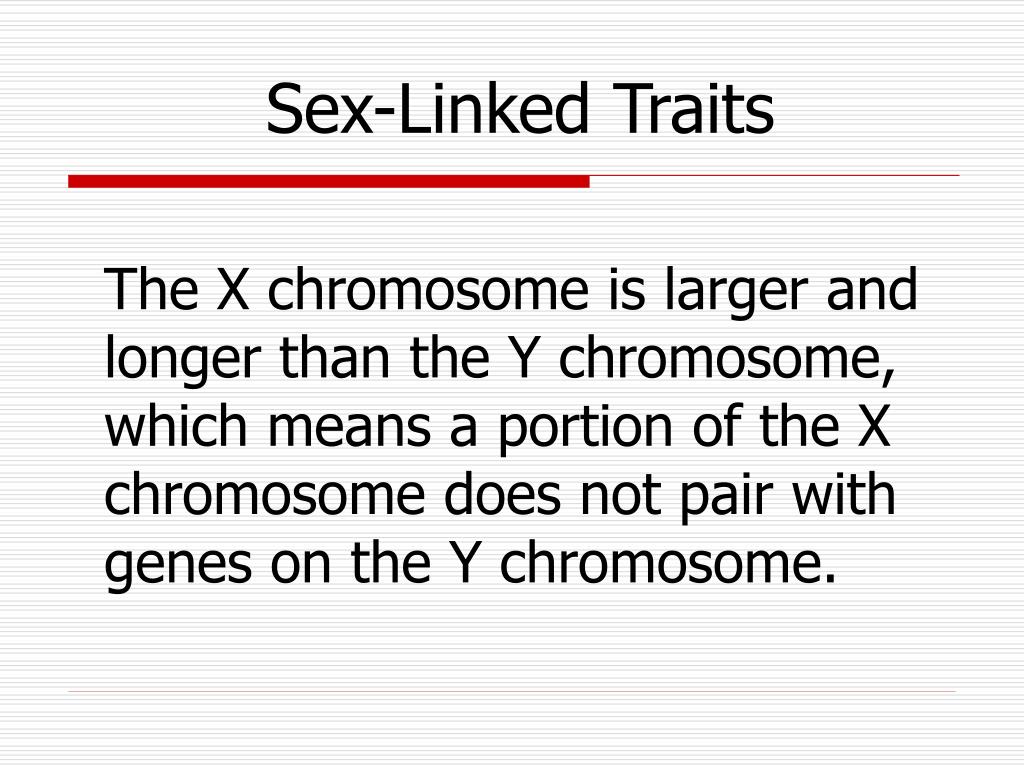 Sex-Linked Traits

The X chromosome is larger and longer than the Y chromosome, which means a portion of the X chromosome does not pair with genes on the Y chromosome.